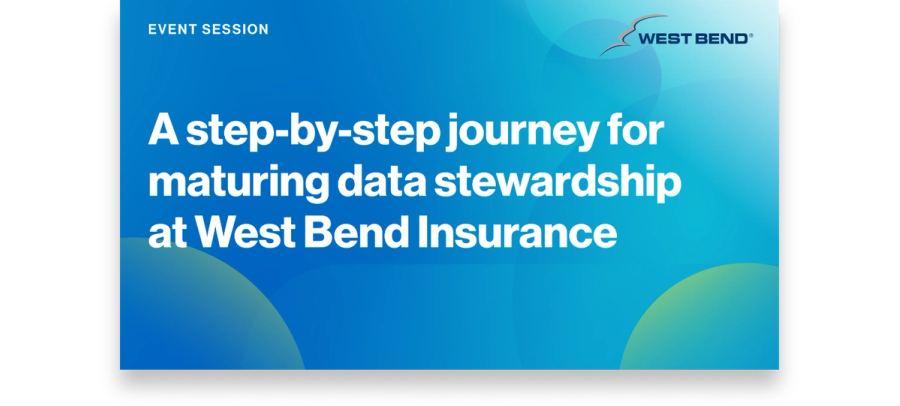 EVENT SESSION

WEST BEND®

A step-by-step journey for maturing data stewardship at West Bend Insurance